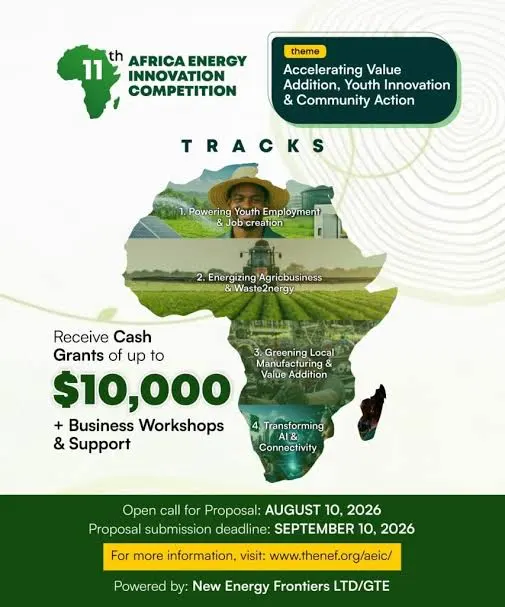 11th AFRICA ENERGY INNOVATION COMPETITION

theme

Accelerating Value Addition, Youth Innovation & Community Action

TRACKS

1. Powering Youth Employment & Job creation

2. Energizing Agricbusiness & Waste2nergy

3. Greening Local Manufacturing & Value Addition

4. Transforming AI & Connectivity

Receive Cash Grants of up to

$10,000

+ Business Workshops & Support

Open call for Proposal: AUGUST 10, 2026
Proposal submission deadline: SEPTEMBER 10, 2026

For more information, visit: www.thenef.org/aeic/

Powered by: New Energy Frontiers LTD/GTE